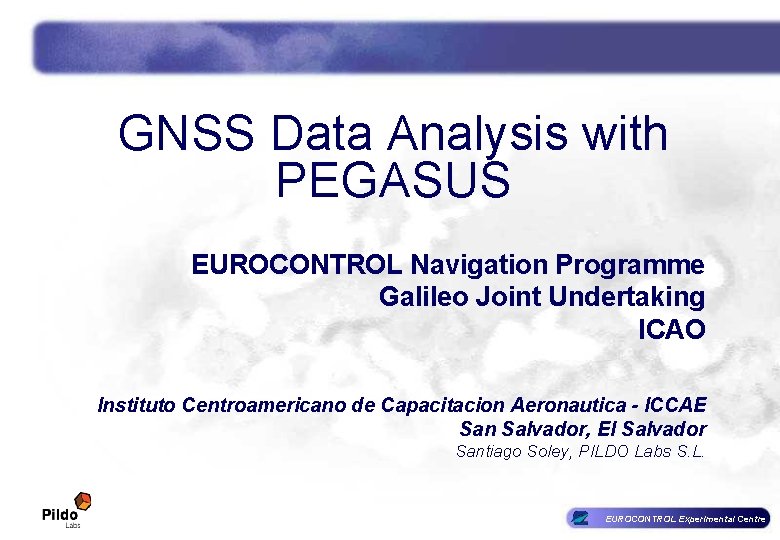 GNSS Data Analysis with PEGASUS

EUROCONTROL Navigation Programme
Galileo Joint Undertaking
ICAO

Instituto Centroamericano de Capacitacion Aeronautica - ICCAE
San Salvador, El Salvador
Santiago Soley, PILDO Labs S.L.

Pildo
Labs

EUROCONTROL Experimental Centre